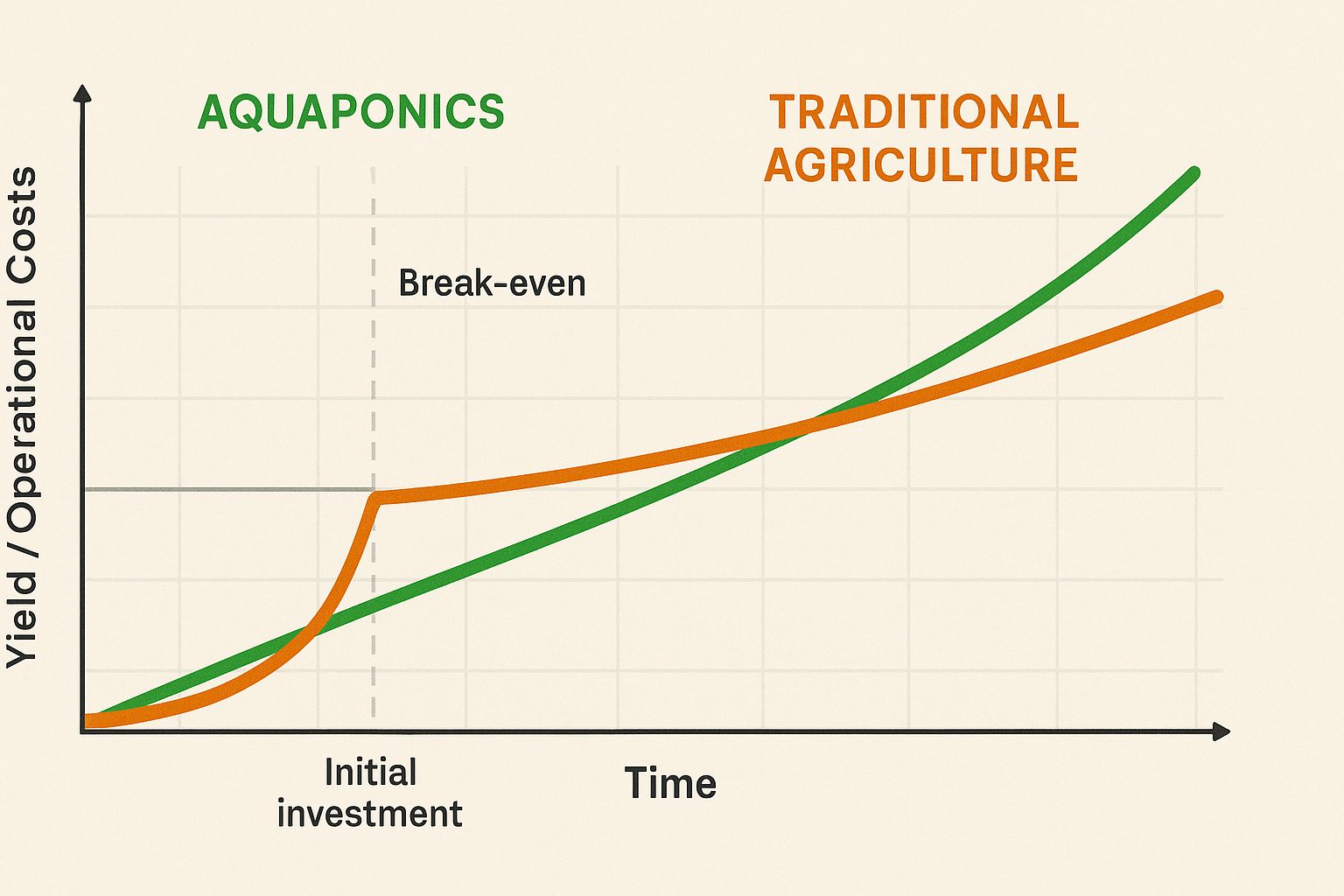 AQUAPONICS

TRADITIONAL AGRICULTURE

Yield / Operational Costs

Break-even

Initial investment

Time